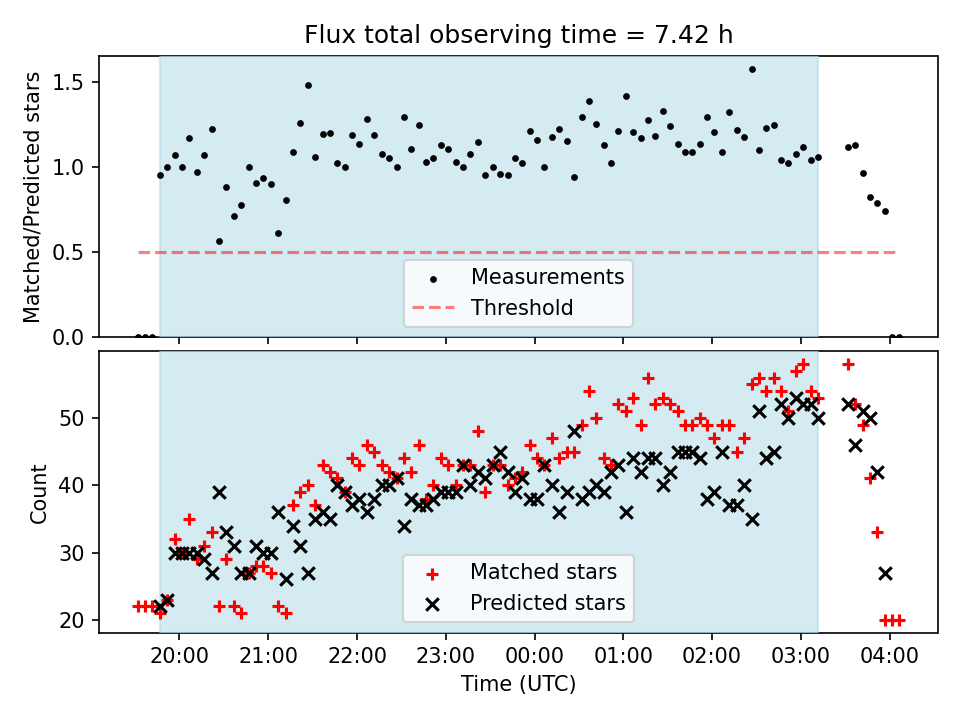 Flux total observing time = 7.42 h

Matched/Predicted stars

1.5
1.0
0.5
0.0

Measurements
Threshold

Count

50
40
30
20

Matched stars
Predicted stars

20:00 21:00 22:00 23:00 00:00 01:00 02:00 03:00 04:00

Time (UTC)